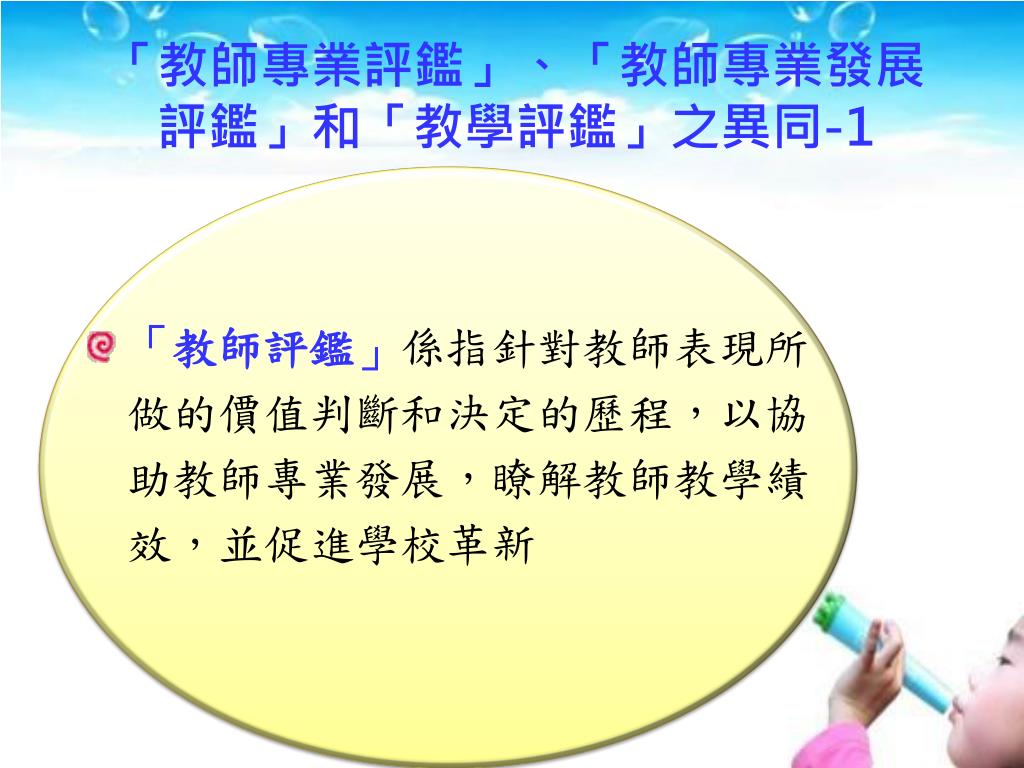 「教師專業評鑑」、「教師專業發展評鑑」和「教學評鑑」之異同-1

「教師評鑑」係指針對教師表現所做的價值判斷和決定的歷程，以協助教師專業發展，瞭解教師教學績效，並促進學校革新